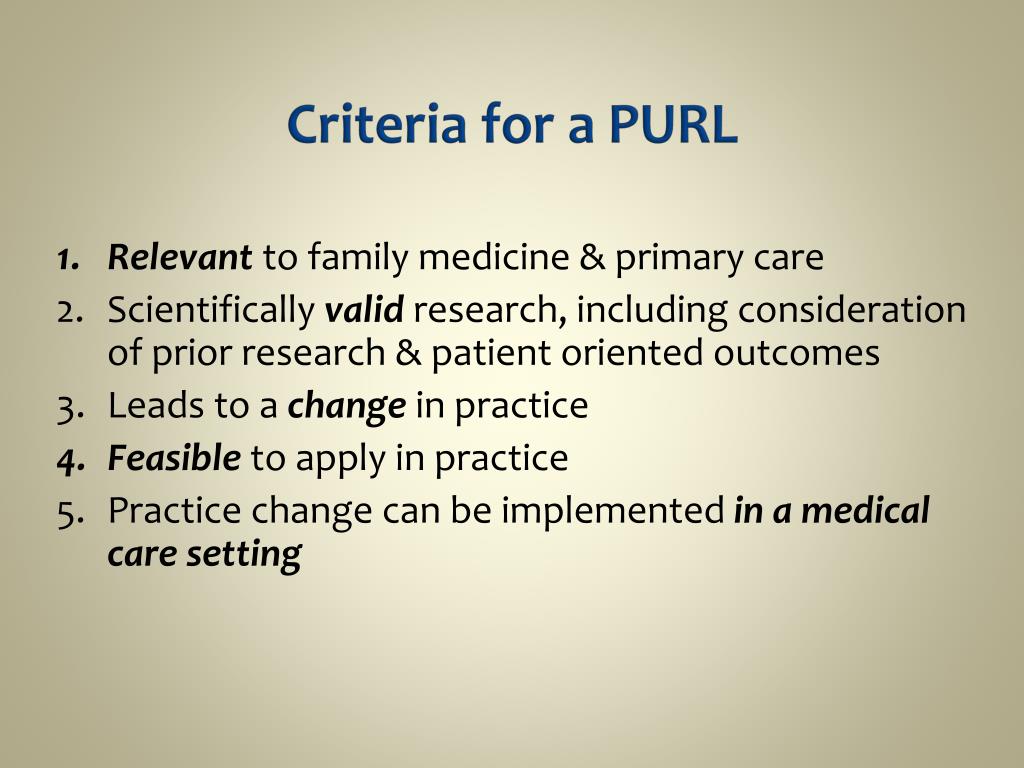 Criteria for a PURL

1. Relevant to family medicine & primary care
2. Scientifically valid research, including consideration of prior research & patient oriented outcomes
3. Leads to a change in practice
4. Feasible to apply in practice
5. Practice change can be implemented in a medical care setting